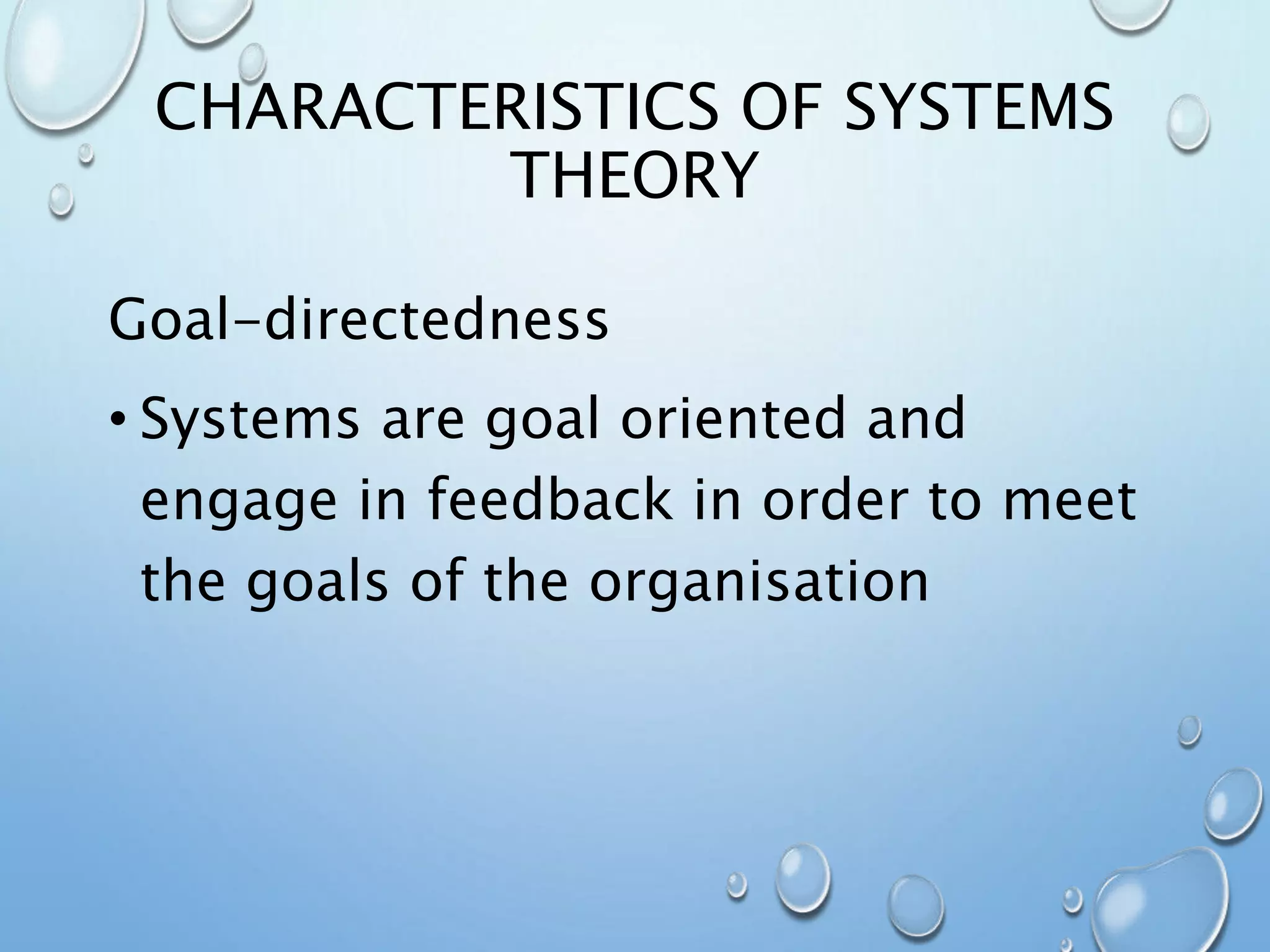 CHARACTERISTICS OF SYSTEMS THEORY

Goal-directedness

• Systems are goal oriented and engage in feedback in order to meet the goals of the organisation